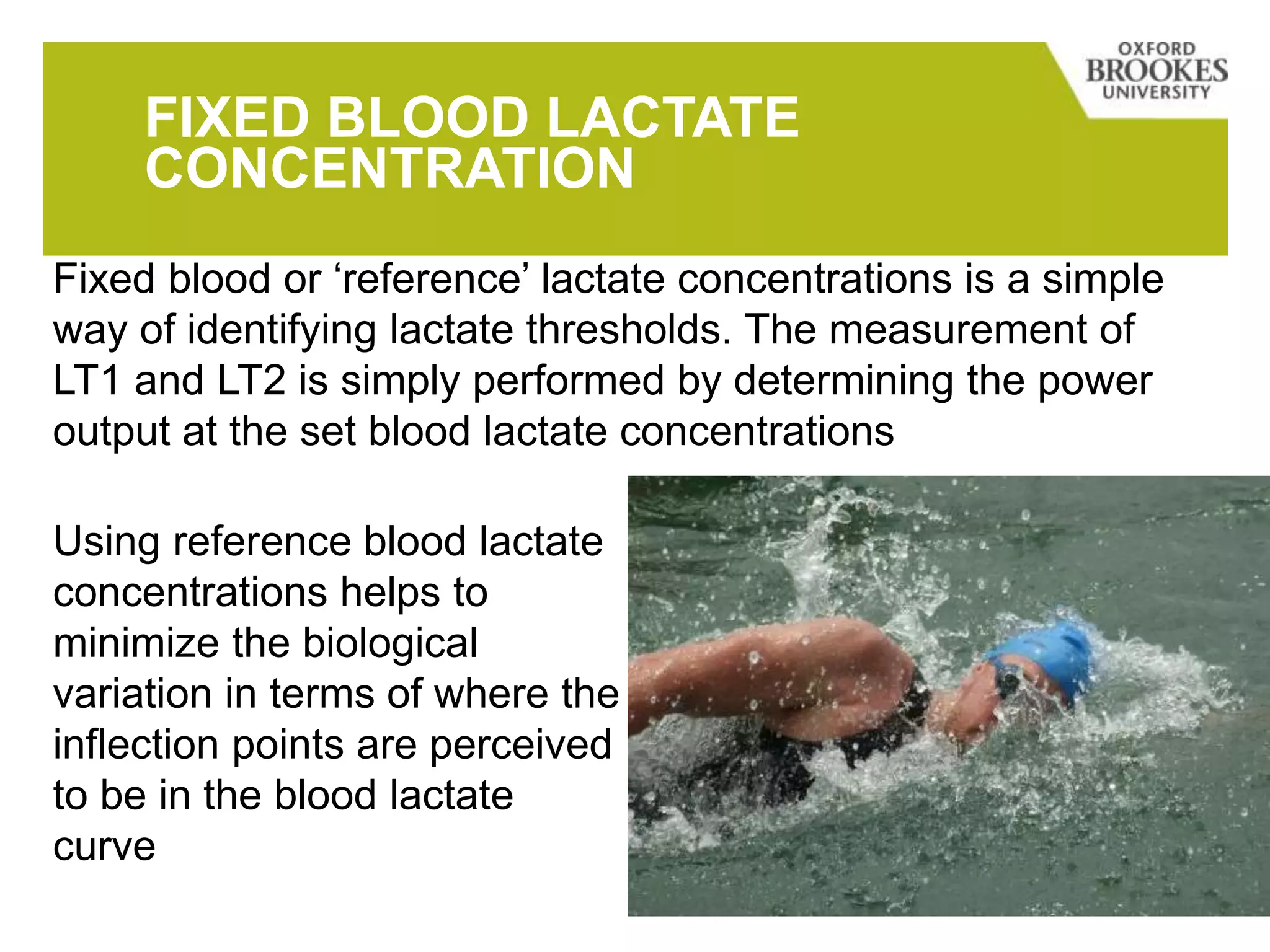 OXFORD BROOKES UNIVERSITY

FIXED BLOOD LACTATE CONCENTRATION

Fixed blood or ‘reference’ lactate concentrations is a simple way of identifying lactate thresholds. The measurement of LT1 and LT2 is simply performed by determining the power output at the set blood lactate concentrations

Using reference blood lactate concentrations helps to minimize the biological variation in terms of where the inflection points are perceived to be in the blood lactate curve